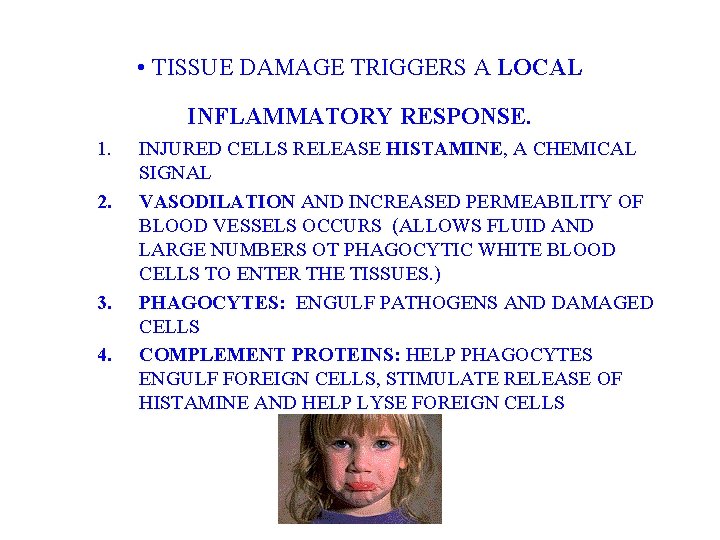 • TISSUE DAMAGE TRIGGERS A LOCAL

INFLAMMATORY RESPONSE.

1. INJURED CELLS RELEASE HISTAMINE, A CHEMICAL SIGNAL
2. VASODILATION AND INCREASED PERMEABILITY OF BLOOD VESSELS OCCURS (ALLOWS FLUID AND LARGE NUMBERS OT PHAGOCYTIC WHITE BLOOD CELLS TO ENTER THE TISSUES.)
3. PHAGOCYTES: ENGULF PATHOGENS AND DAMAGED CELLS
4. COMPLEMENT PROTEINS: HELP PHAGOCYTES ENGULF FOREIGN CELLS, STIMULATE RELEASE OF HISTAMINE AND HELP LYSE FOREIGN CELLS